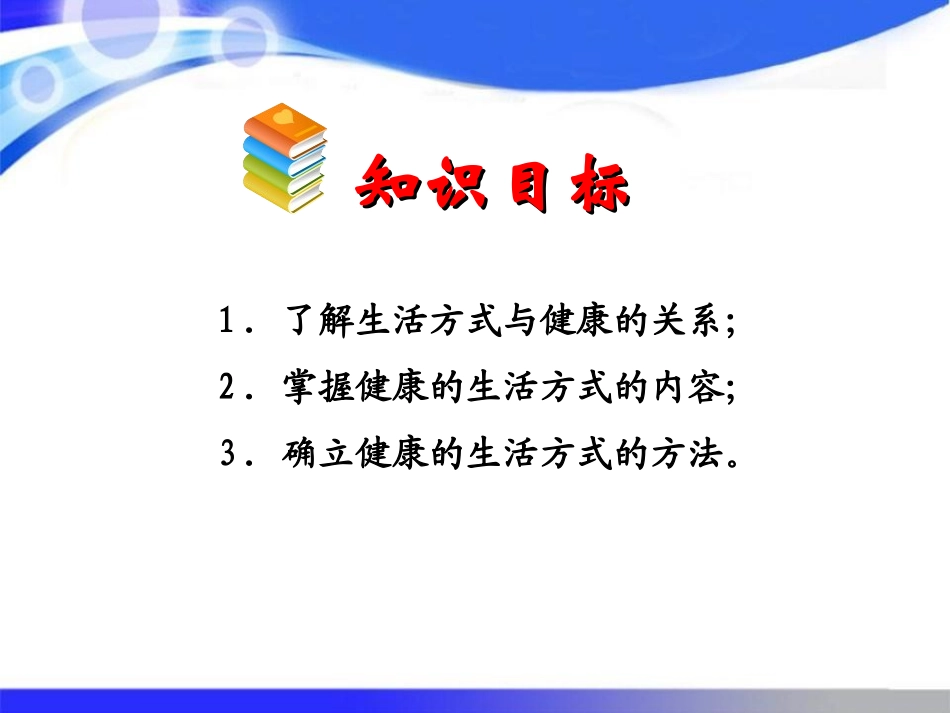 知识目标

1．了解生活方式与健康的关系;

2．掌握健康的生活方式的内容;

3．确立健康的生活方式的方法。